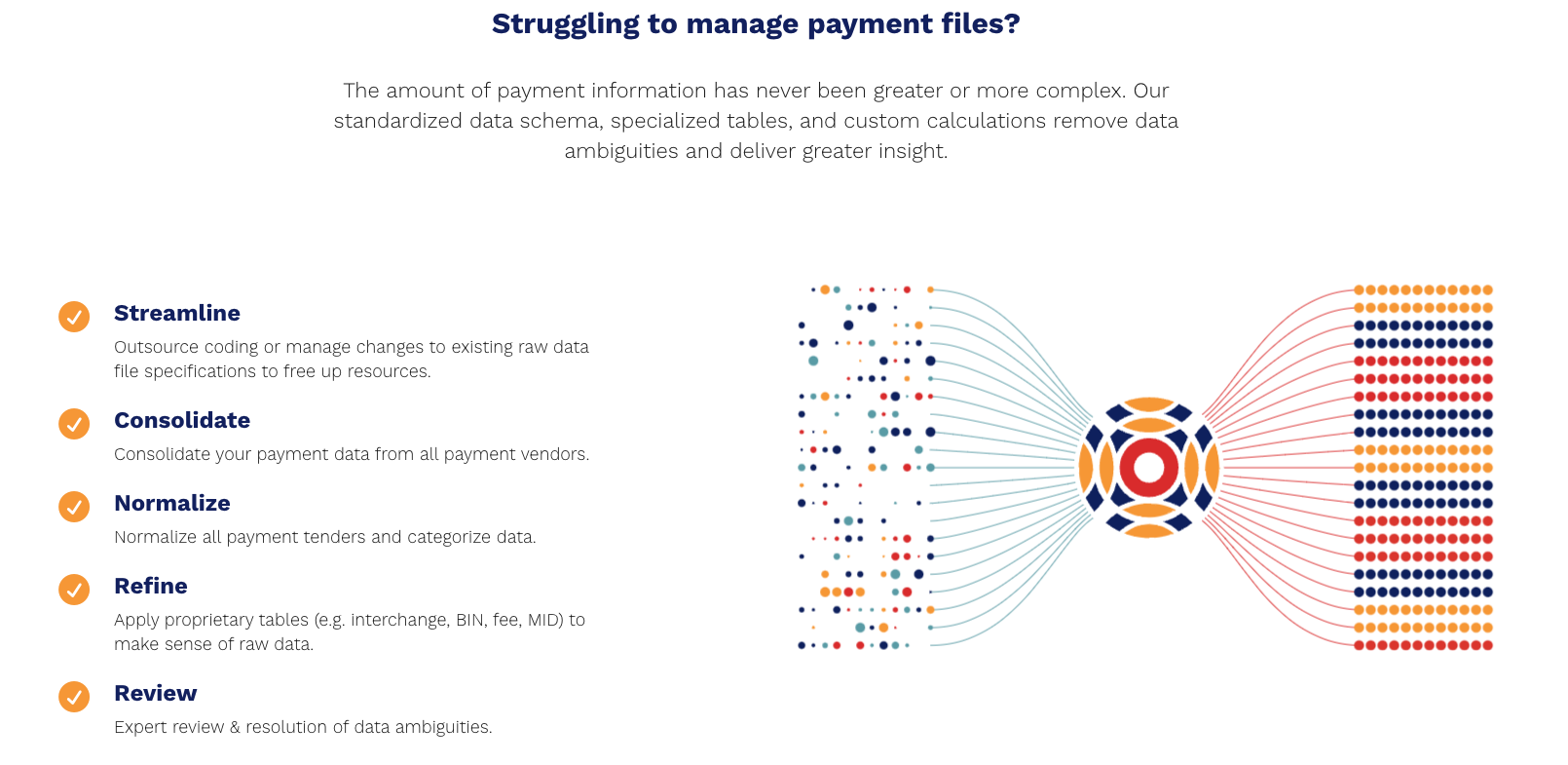 Struggling to manage payment files?

The amount of payment information has never been greater or more complex. Our standardized data schema, specialized tables, and custom calculations remove data ambiguities and deliver greater insight.

Streamline
Outsource coding or manage changes to existing raw data file specifications to free up resources.

Consolidate
Consolidate your payment data from all payment vendors.

Normalize
Normalize all payment tenders and categorize data.

Refine
Apply proprietary tables (e.g. interchange, BIN, fee, MID) to make sense of raw data.

Review
Expert review & resolution of data ambiguities.